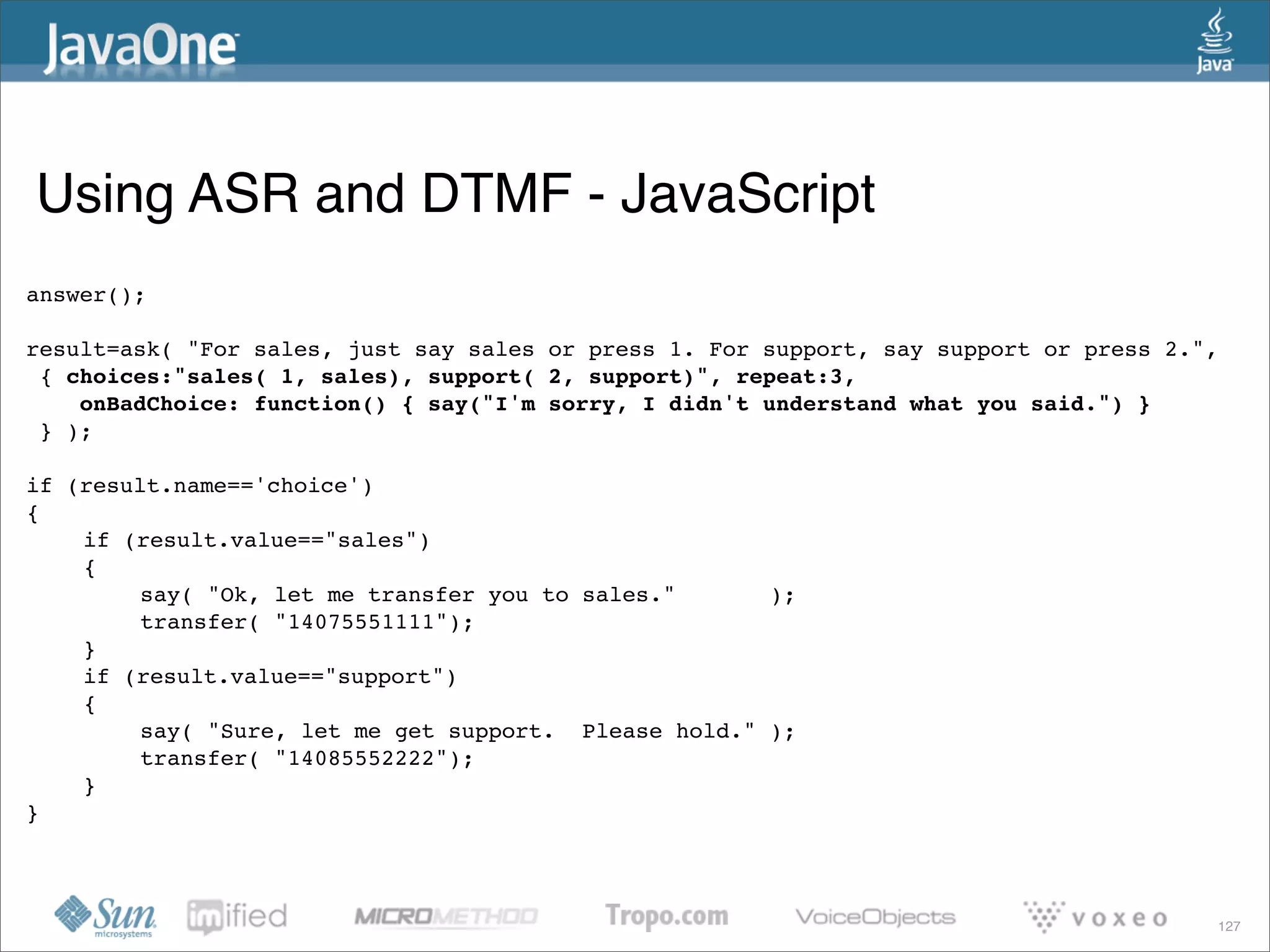 JavaOne

Java

Using ASR and DTMF - JavaScript

answer();

result=ask( "For sales, just say sales or press 1. For support, say support or press 2.",
 { choices:"sales( 1, sales), support( 2, support)", repeat:3,
   onBadChoice: function() { say("I'm sorry, I didn't understand what you said.") }
 } );

if (result.name=='choice')
{
    if (result.value=="sales")
    {
        say( "Ok, let me transfer you to sales."        );
        transfer( "14075551111");
    }
    if (result.value=="support")
    {
        say( "Sure, let me get support.  Please hold." );
        transfer( "14085552222");
    }
}

Sun microsystems   imified   MICROMETHOD   Tropo.com   VoiceObjects   voxeo

127